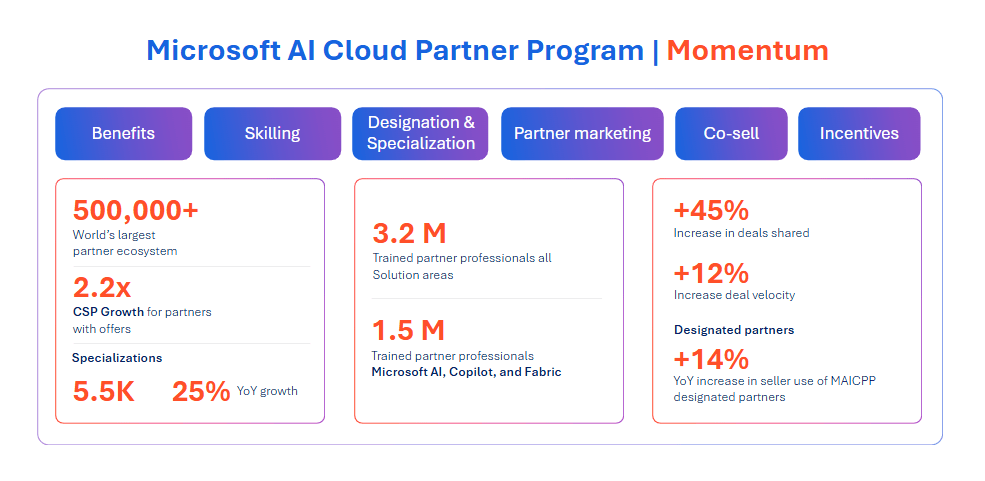 Microsoft AI Cloud Partner Program | Momentum

Benefits

Skilling

Designation & Specialization

Partner marketing

Co-sell

Incentives

500,000+
World's largest partner ecosystem

2.2x
CSP Growth for partners with offers

Specializations

5.5K

25% YoY growth

3.2 M
Trained partner professionals all Solution areas

1.5 M
Trained partner professionals Microsoft AI, Copilot, and Fabric

+45%
Increase in deals shared

+12%
Increase deal velocity

Designated partners

+14%
YoY increase in seller use of MAICPP designated partners